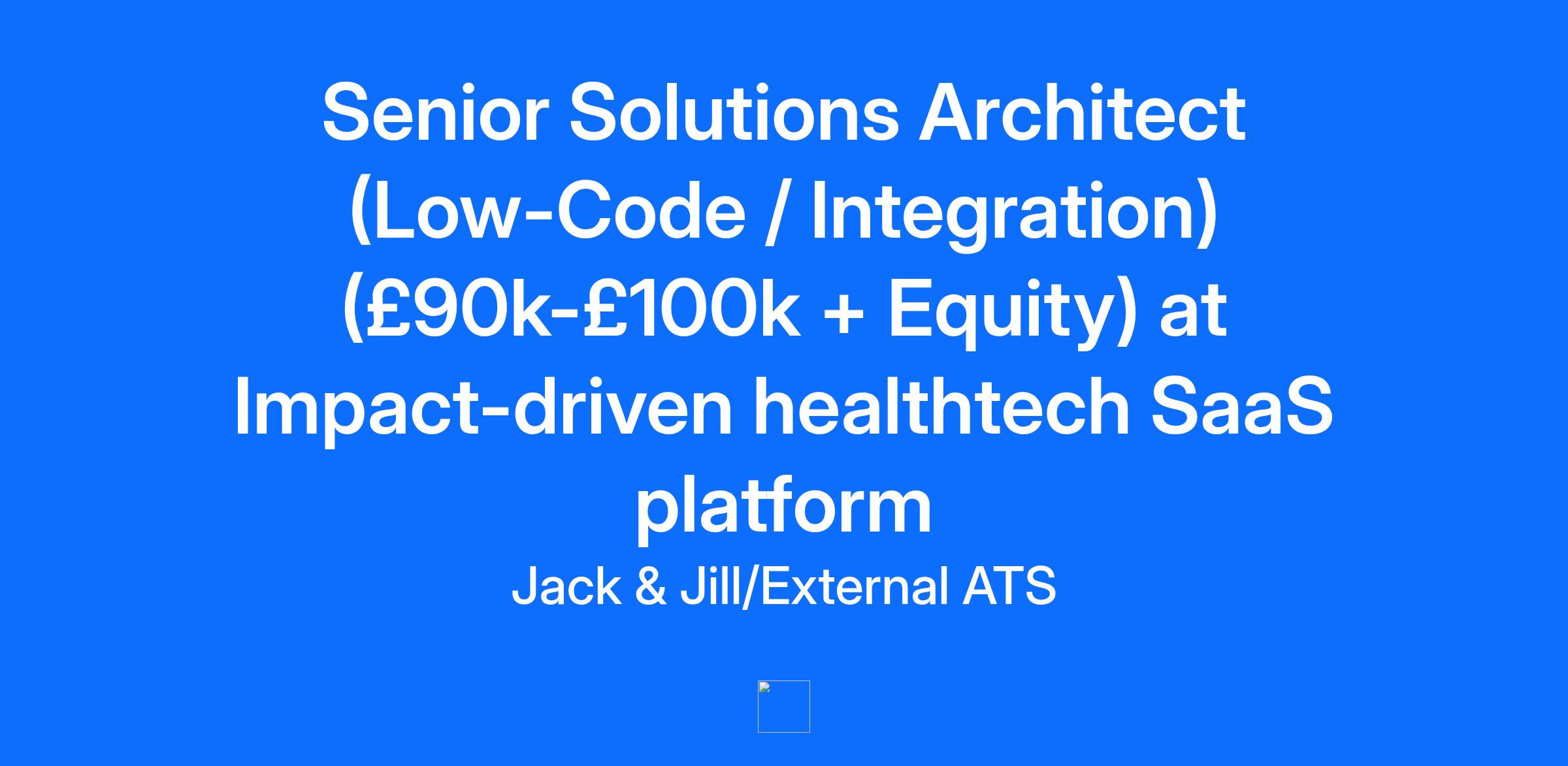 Senior Solutions Architect (Low-Code / Integration) (£90k-£100k + Equity) at Impact-driven healthtech SaaS platform

Jack & Jill/External ATS